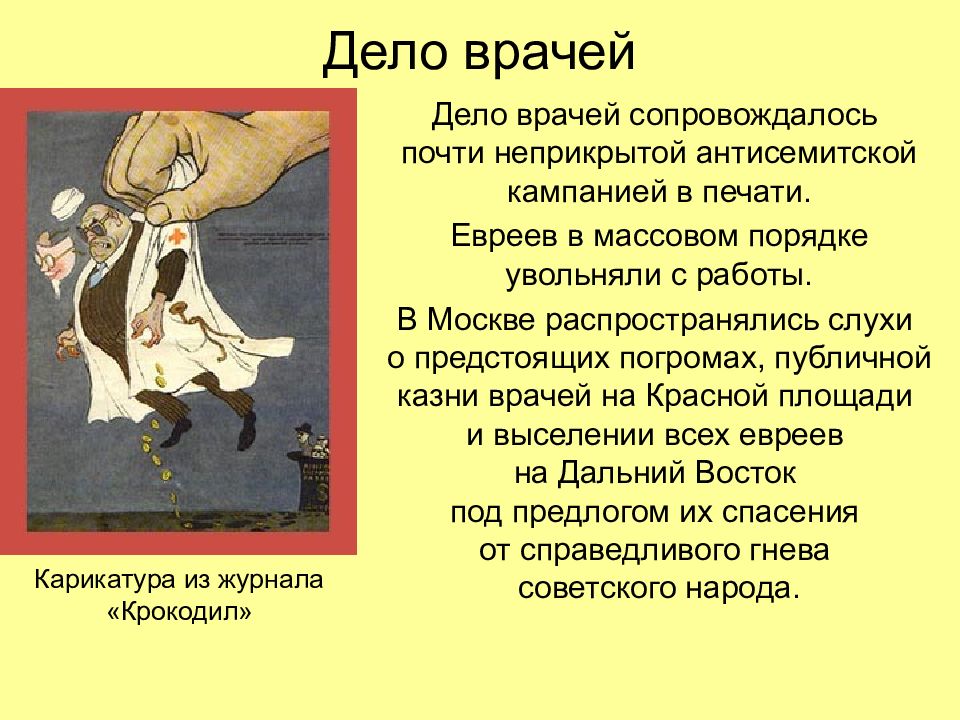 Дело врачей

Дело врачей сопровождалось почти неприкрытой антисемитской кампанией в печати.

Евреев в массовом порядке увольняли с работы.

В Москве распространялись слухи о предстоящих погромах, публичной казни врачей на Красной площади и выселении всех евреев на Дальний Восток под предлогом их спасения от справедливого гнева советского народа.

Карикатура из журнала «Крокодил»